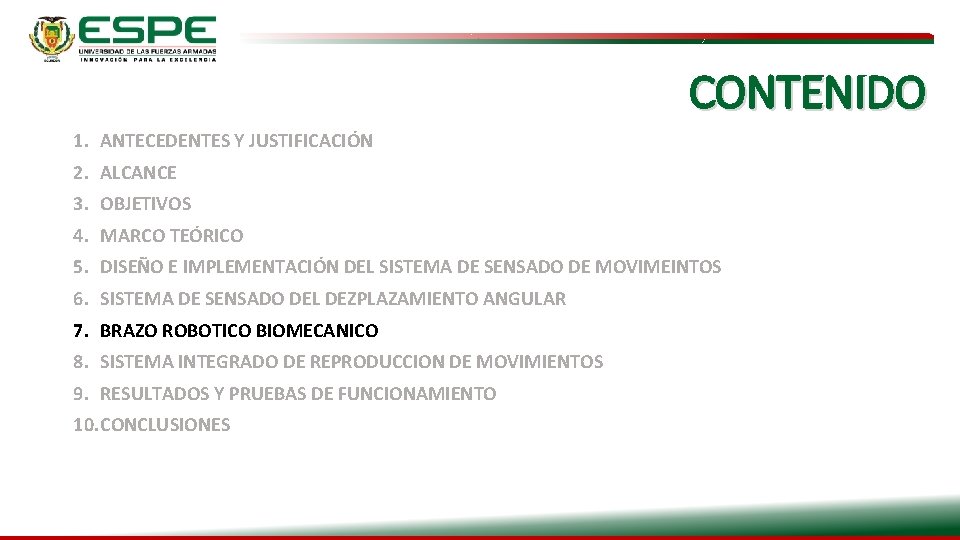 ESPE
UNIVERSIDAD DE LAS FUERZAS ARMADAS
INNOVACIÓN PARA LA EXCELENCIA

CONTENIDO

1. ANTECEDENTES Y JUSTIFICACIÓN
2. ALCANCE
3. OBJETIVOS
4. MARCO TEÓRICO
5. DISEÑO E IMPLEMENTACIÓN DEL SISTEMA DE SENSADO DE MOVIMEINTOS
6. SISTEMA DE SENSADO DEL DEZPLAZAMIENTO ANGULAR
7. BRAZO ROBOTICO BIOMECANICO
8. SISTEMA INTEGRADO DE REPRODUCCION DE MOVIMIENTOS
9. RESULTADOS Y PRUEBAS DE FUNCIONAMIENTO
10. CONCLUSIONES